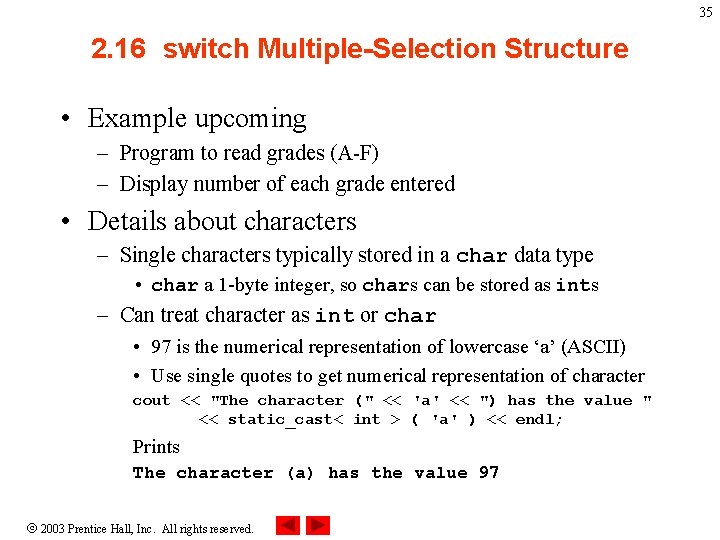 35

2.16 switch Multiple-Selection Structure

• Example upcoming
– Program to read grades (A-F)
– Display number of each grade entered

• Details about characters
– Single characters typically stored in a char data type
• char a 1-byte integer, so chars can be stored as ints
– Can treat character as int or char
• 97 is the numerical representation of lowercase ‘a’ (ASCII)
• Use single quotes to get numerical representation of character
cout << "The character (" << 'a' << ") has the value "
<< static_cast< int > ( 'a' ) << endl;
Prints
The character (a) has the value 97

© 2003 Prentice Hall, Inc. All rights reserved.